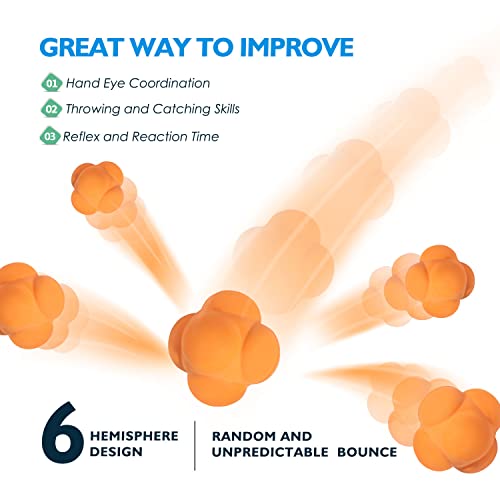 GREAT WAY TO IMPROVE

01 Hand Eye Coordination

02 Throwing and Catching Skills

03 Reflex and Reaction Time

6 HEMISPHERE DESIGN

RANDOM AND UNPREDICTABLE BOUNCE